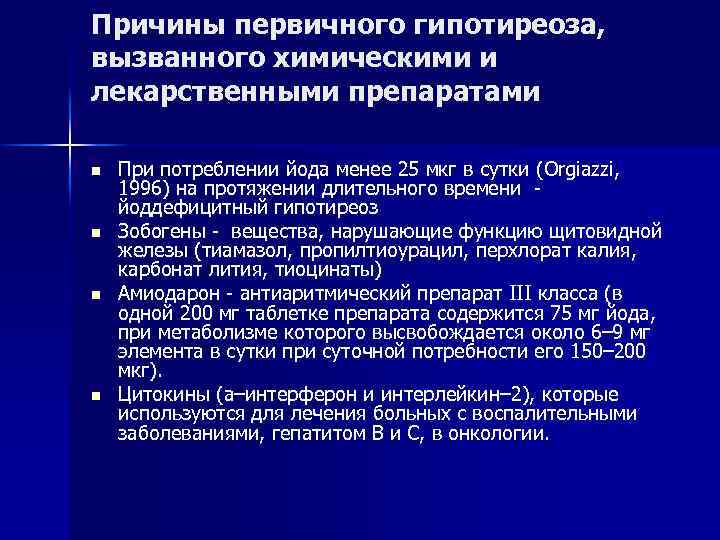 Причины первичного гипотиреоза, вызванного химическими и лекарственными препаратами

■ При потреблении йода менее 25 мкг в сутки (Orgiazzi, 1996) на протяжении длительного времени - йоддефицитный гипотиреоз

■ Зобогены - вещества, нарушающие функцию щитовидной железы (тиамазол, пропилтиоурацил, перхлорат калия, карбонат лития, тиоцинаты)

■ Амиодарон - антиаритмический препарат III класса (в одной 200 мг таблетке препарата содержится 75 мг йода, при метаболизме которого высвобождается около 6–9 мг элемента в сутки при суточной потребности его 150–200 мкг).

■ Цитокины (а–интерферон и интерлейкин–2), которые используются для лечения больных с воспалительными заболеваниями, гепатитом В и С, в онкологии.